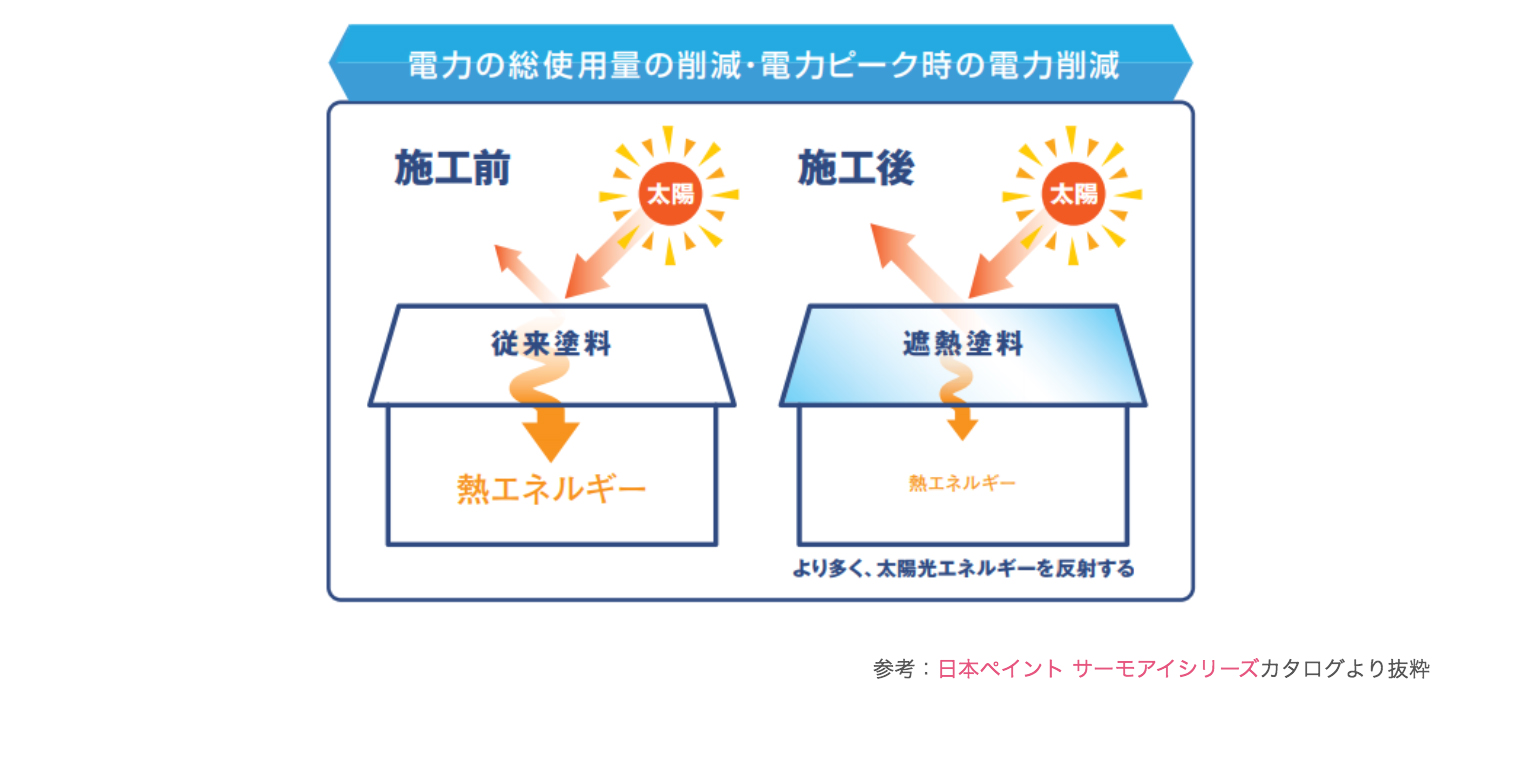 電力の総使用量の削減･電力ピーク時の電力削減

施工前

太陽

従来塗料

熱エネルギー

施工後

太陽

遮熱塗料

熱エネルギー

より多く、太陽光エネルギーを反射する

参考：日本ペイント サーモアイシリーズカタログより抜粋